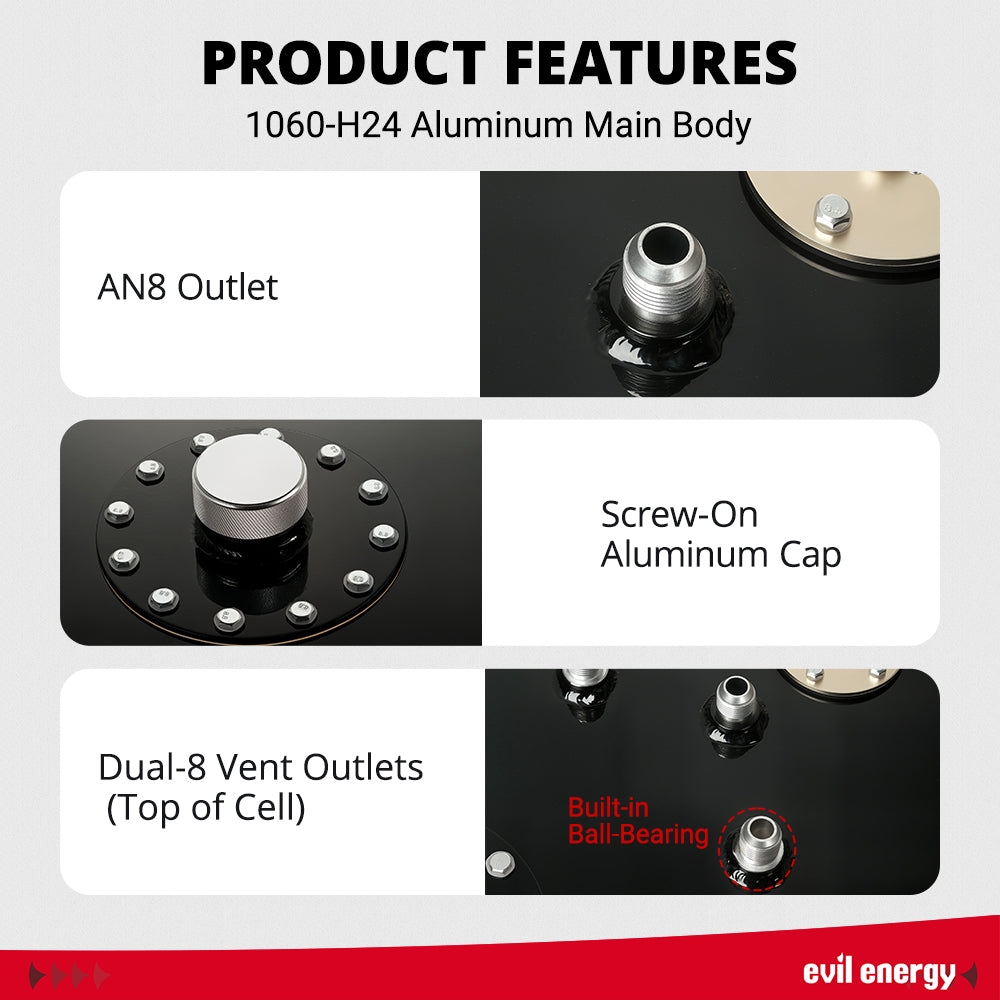 PRODUCT FEATURES
1060-H24 Aluminum Main Body

AN8 Outlet

Screw-On Aluminum Cap

Dual-8 Vent Outlets (Top of Cell)

Built-in Ball-Bearing

evil energy